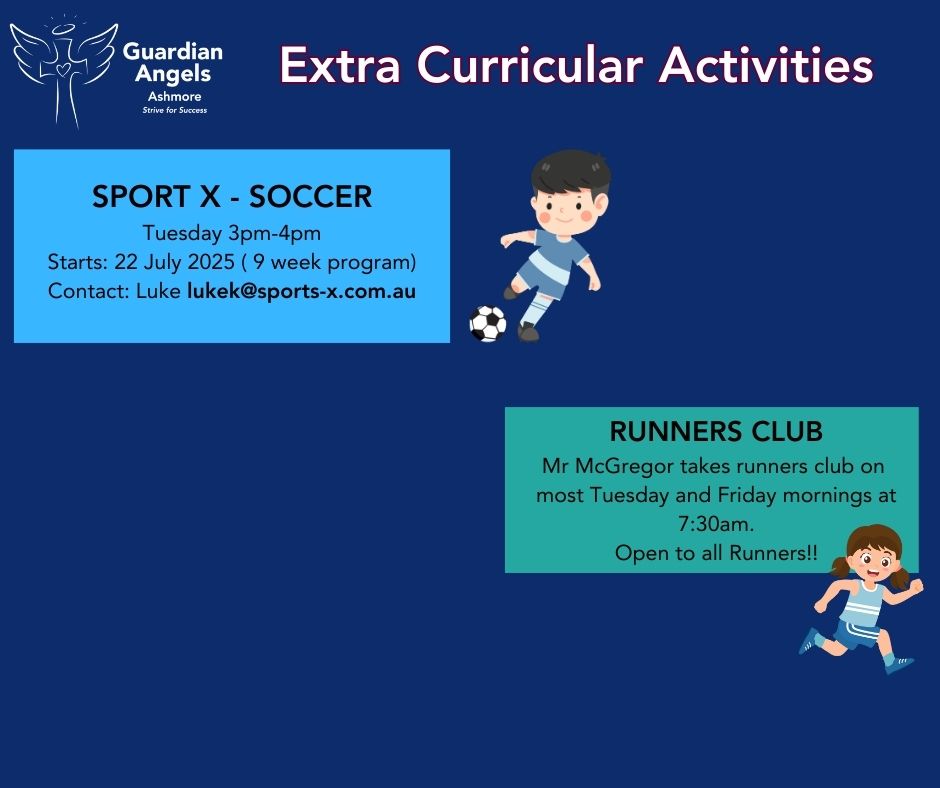 Guardian Angels
Ashmore
Strive for Success

Extra Curricular Activities

SPORT X - SOCCER
Tuesday 3pm-4pm
Starts: 22 July 2025 ( 9 week program)
Contact: Luke lukek@sports-x.com.au

RUNNERS CLUB
Mr McGregor takes runners club on most Tuesday and Friday mornings at 7:30am.
Open to all Runners!!